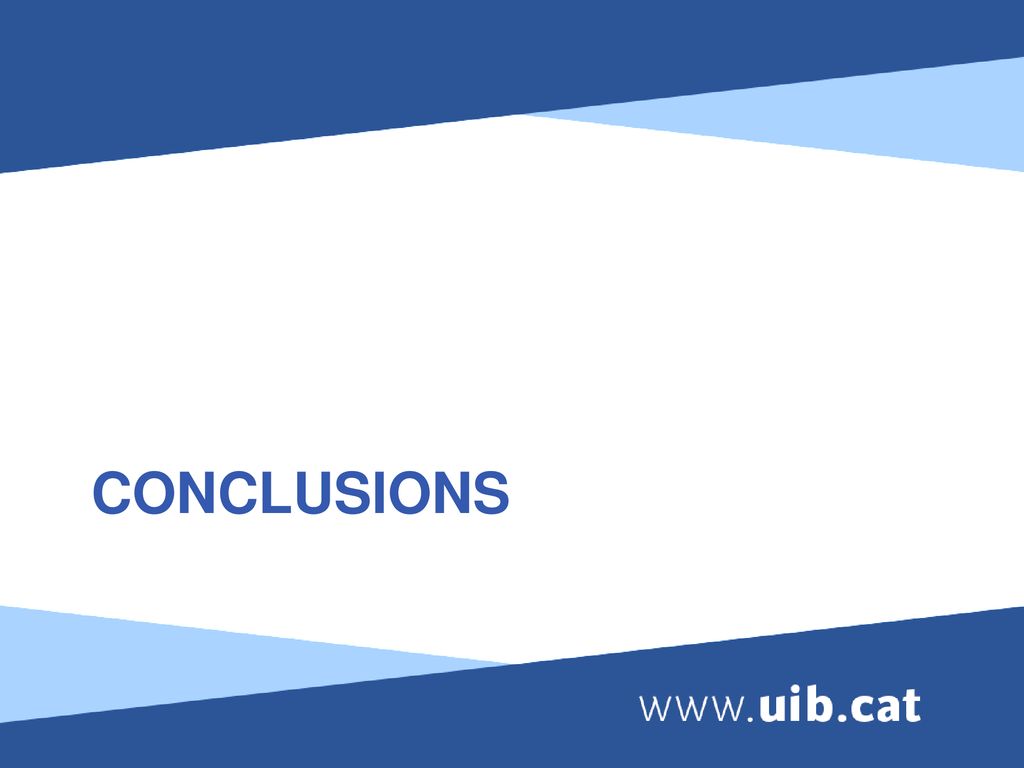 CONCLUSIONS

www.uib.cat